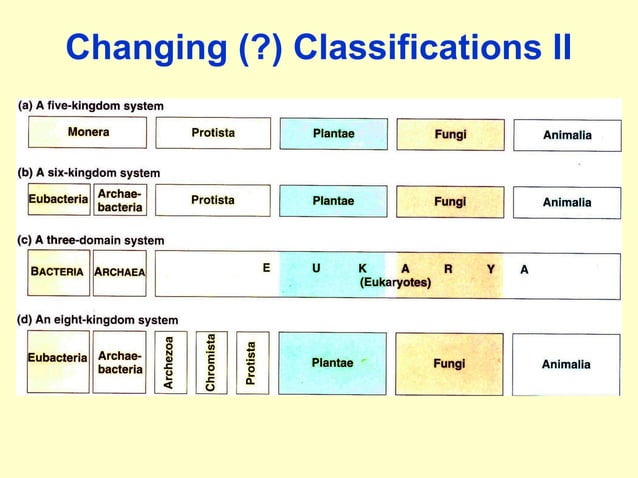 Changing (?) Classifications II

(a) A five-kingdom system

Monera

Protista

Plantae

Fungi

Animalia

(b) A six-kingdom system

Eubacteria

Archaebacteria

Protista

Plantae

Fungi

Animalia

(c) A three-domain system

BACTERIA

ARCHAEA

E U K A R Y A
(Eukaryotes)

(d) An eight-kingdom system

Eubacteria

Archaebacteria

Archezoa

Chromista

Protista

Plantae

Fungi

Animalia